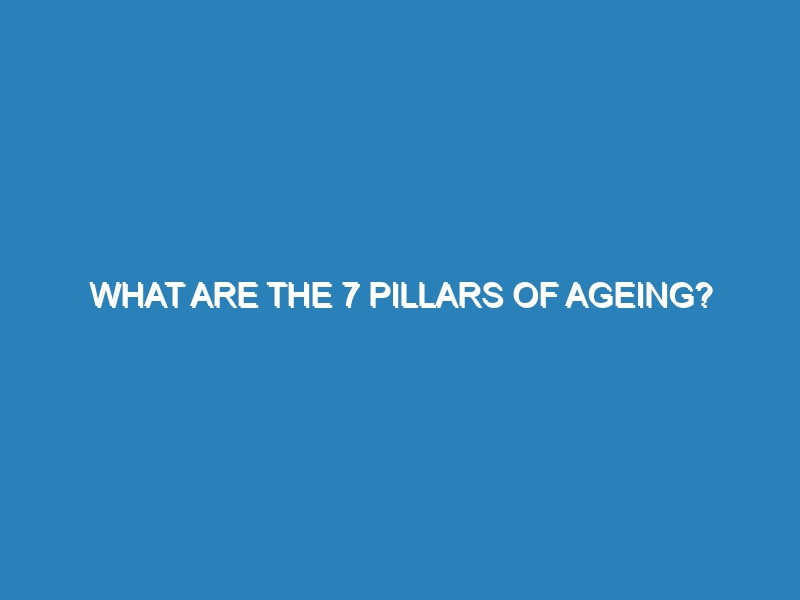 WHAT ARE THE 7 PILLARS OF AGEING?